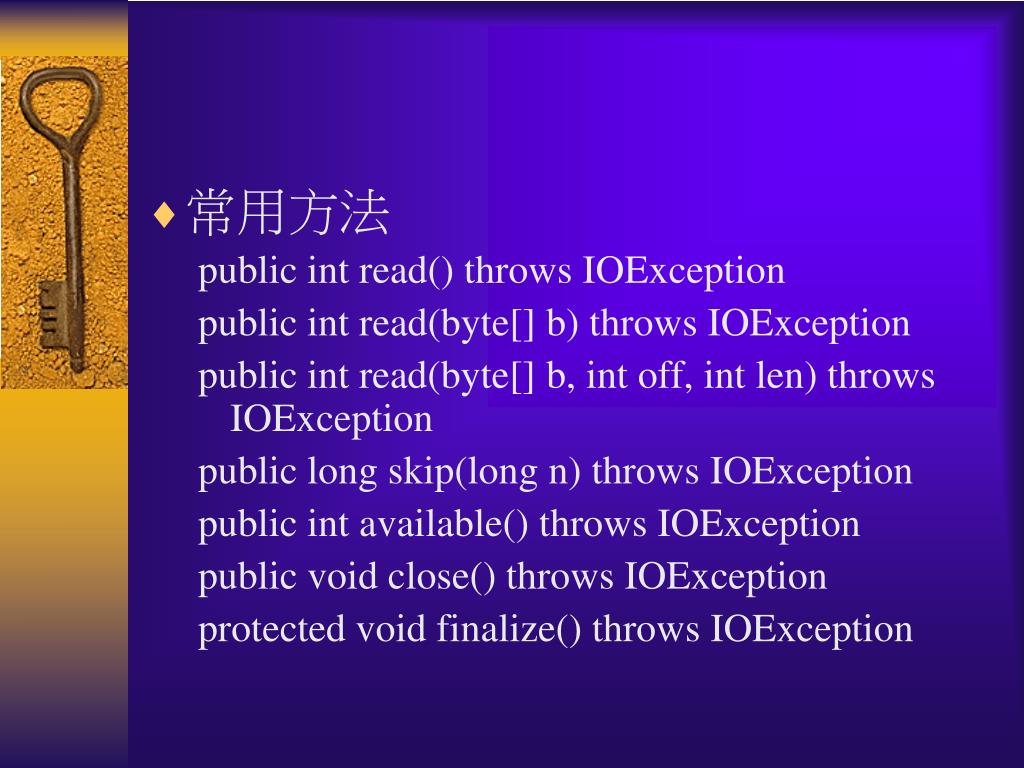 ♦ 常用方法

public int read() throws IOException

public int read(byte[] b) throws IOException

public int read(byte[] b, int off, int len) throws IOException

public long skip(long n) throws IOException

public int available() throws IOException

public void close() throws IOException

protected void finalize() throws IOException